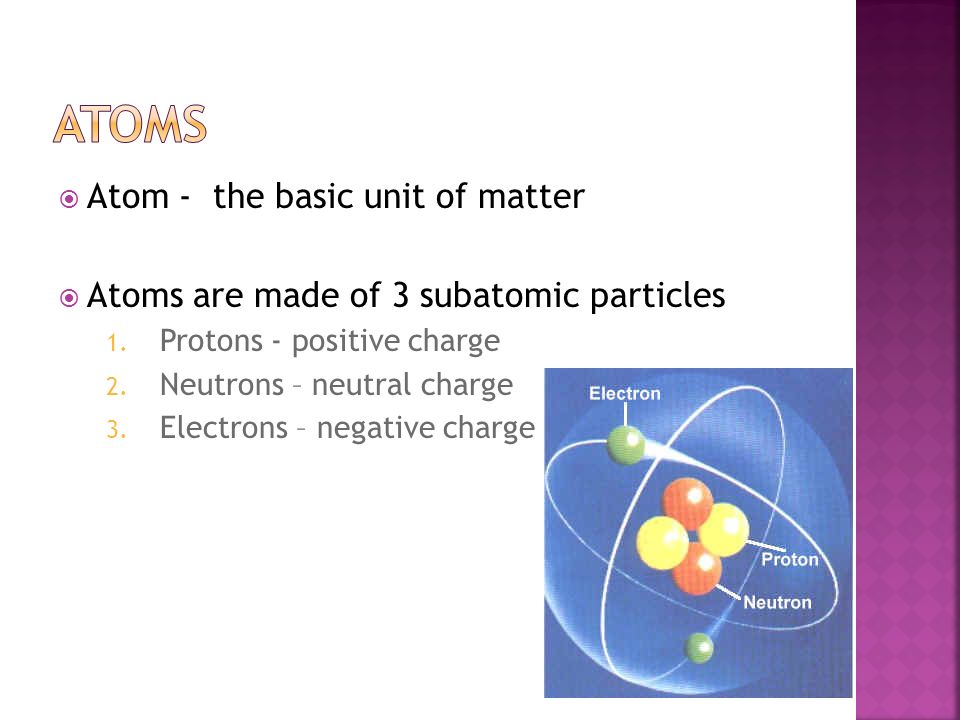 ATOMS

Atom - the basic unit of matter

Atoms are made of 3 subatomic particles
1. Protons - positive charge
2. Neutrons – neutral charge
3. Electrons – negative charge

Electron
Proton
Neutron